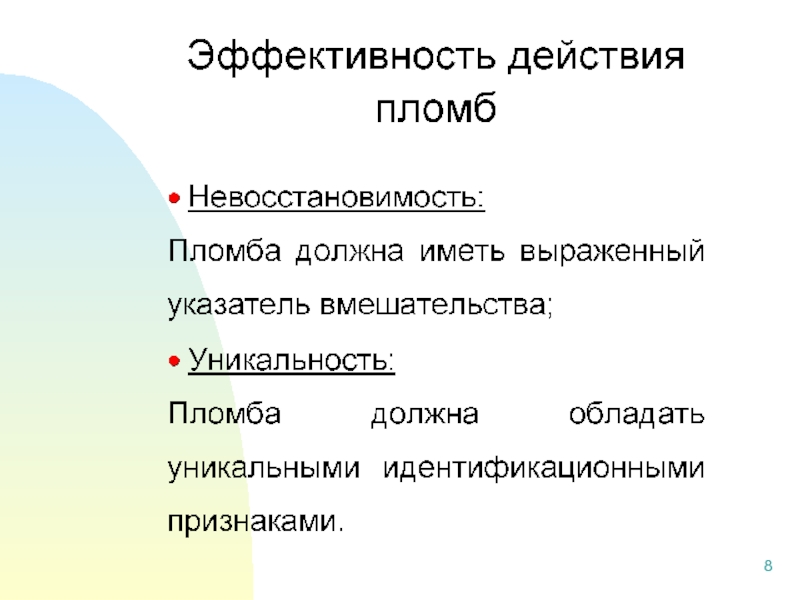 Эффективность действия пломб

• Невосстановимость:

Пломба должна иметь выраженный указатель вмешательства;

• Уникальность:

Пломба должна обладать уникальными идентификационными признаками.

8